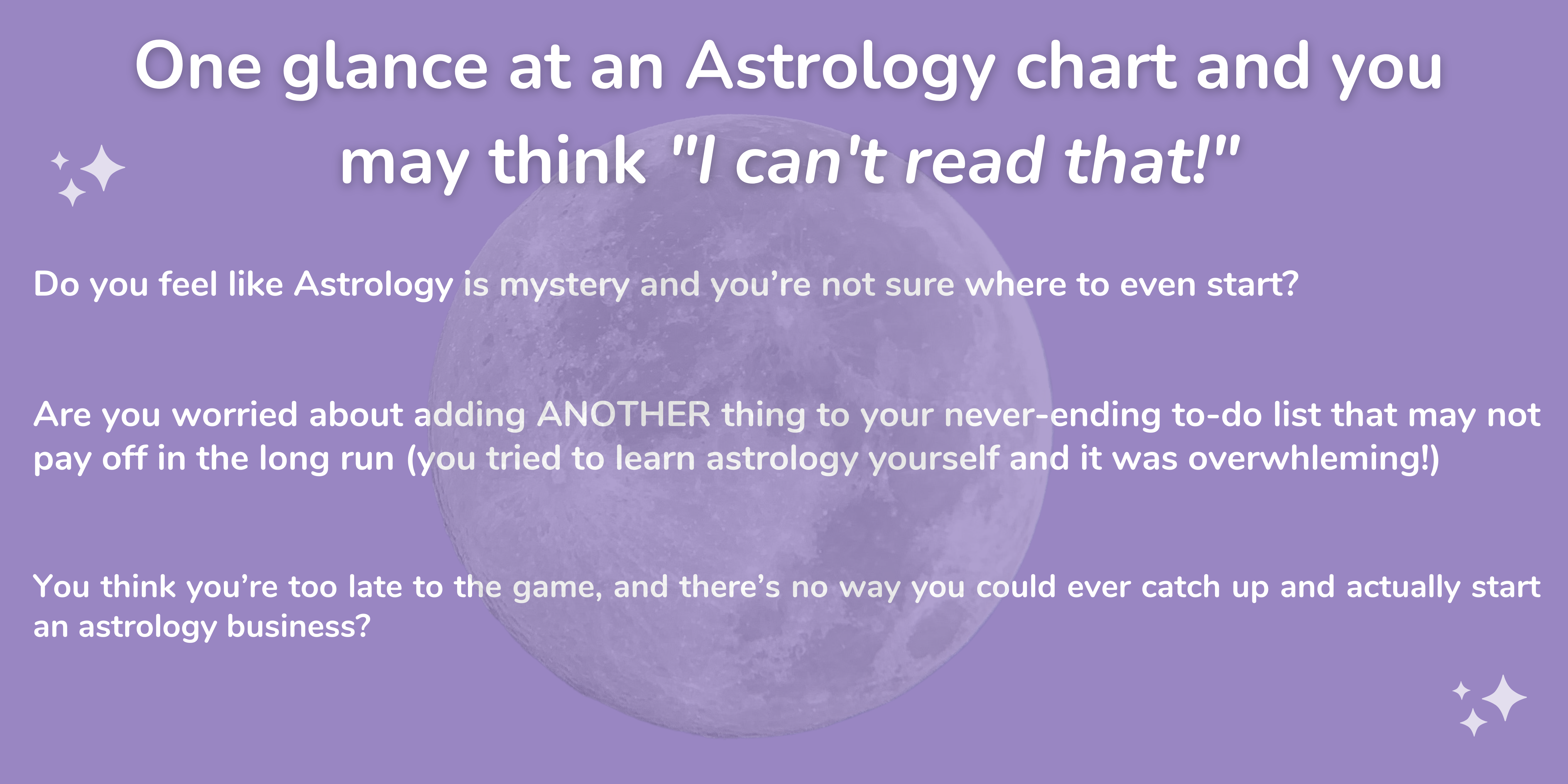 One glance at an Astrology chart and you may think "I can't read that!"

Do you feel like Astrology is mystery and you’re not sure where to even start?

Are you worried about adding ANOTHER thing to your never-ending to-do list that may not pay off in the long run (you tried to learn astrology yourself and it was overwhleming!)

You think you’re too late to the game, and there’s no way you could ever catch up and actually start an astrology business?